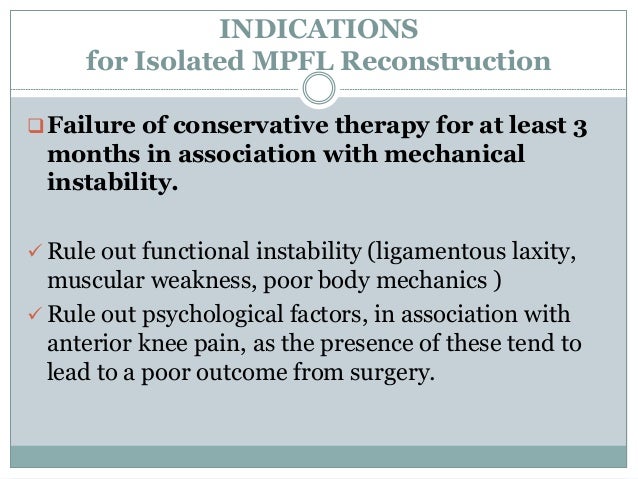 INDICATIONS
for Isolated MPFL Reconstruction

❑ Failure of conservative therapy for at least 3 months in association with mechanical instability.

✓ Rule out functional instability (ligamentous laxity, muscular weakness, poor body mechanics )

✓ Rule out psychological factors, in association with anterior knee pain, as the presence of these tend to lead to a poor outcome from surgery.